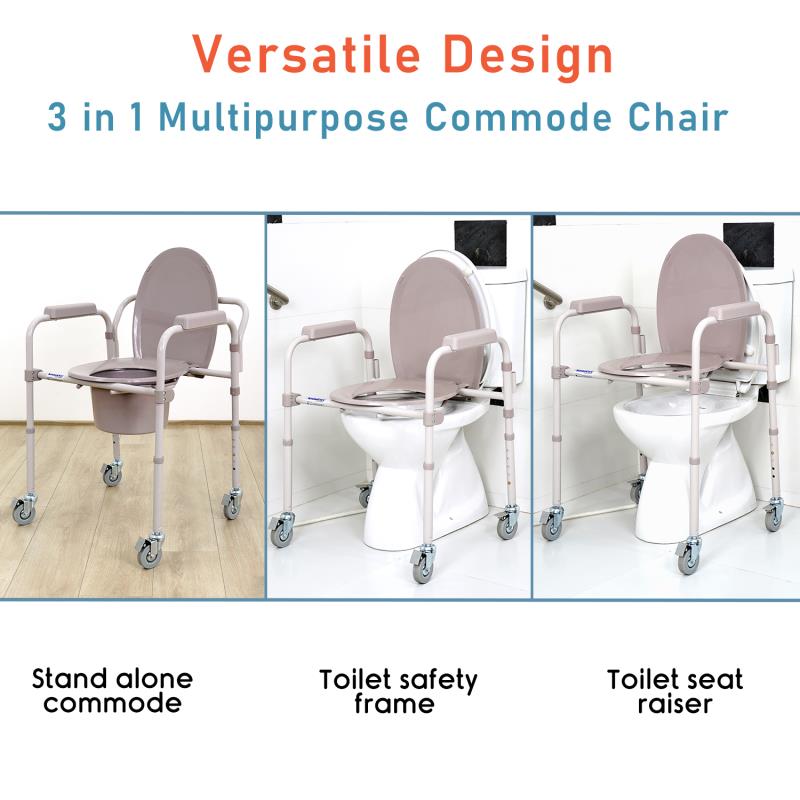 Versatile Design
3 in 1 Multipurpose Commode Chair

Stand alone commode

Toilet safety frame

Toilet seat raiser